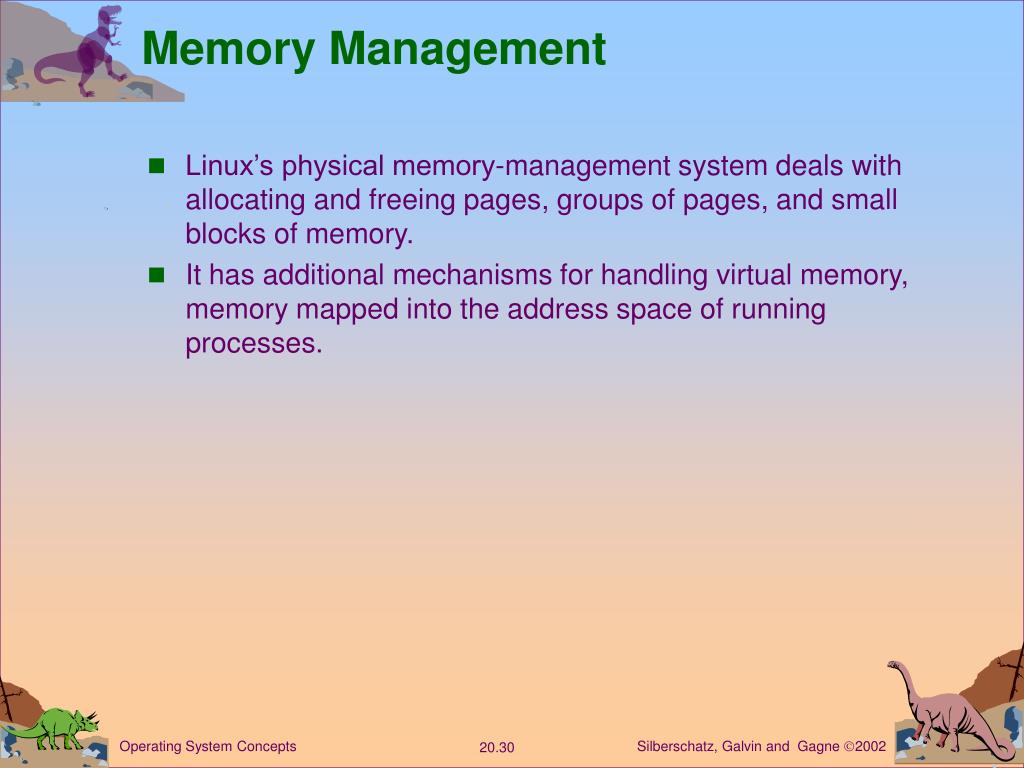 Memory Management

■ Linux's physical memory-management system deals with allocating and freeing pages, groups of pages, and small blocks of memory.

■ It has additional mechanisms for handling virtual memory, memory mapped into the address space of running processes.

Operating System Concepts

20.30

Silberschatz, Galvin and Gagne ©2002